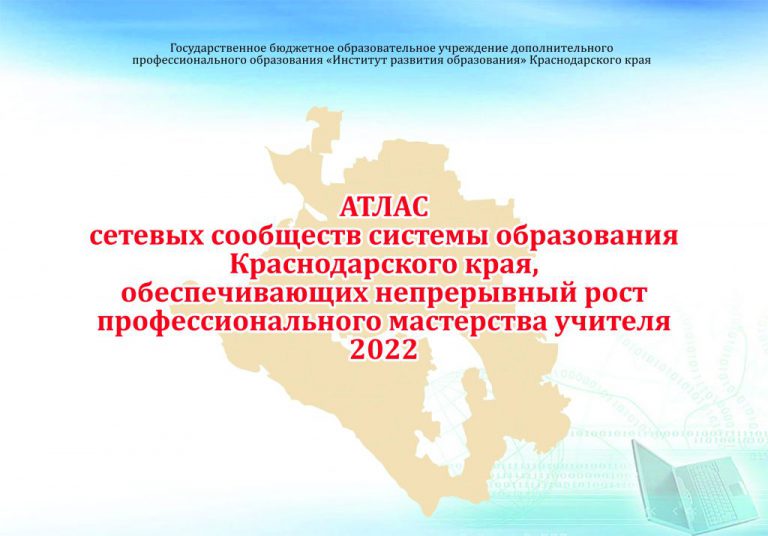 Государственное бюджетное образовательное учреждение дополнительного профессионального образования «Институт развития образования» Краснодарского края

АТЛАС
сетевых сообществ системы образования Краснодарского края, обеспечивающих непрерывный рост профессионального мастерства учителя
2022